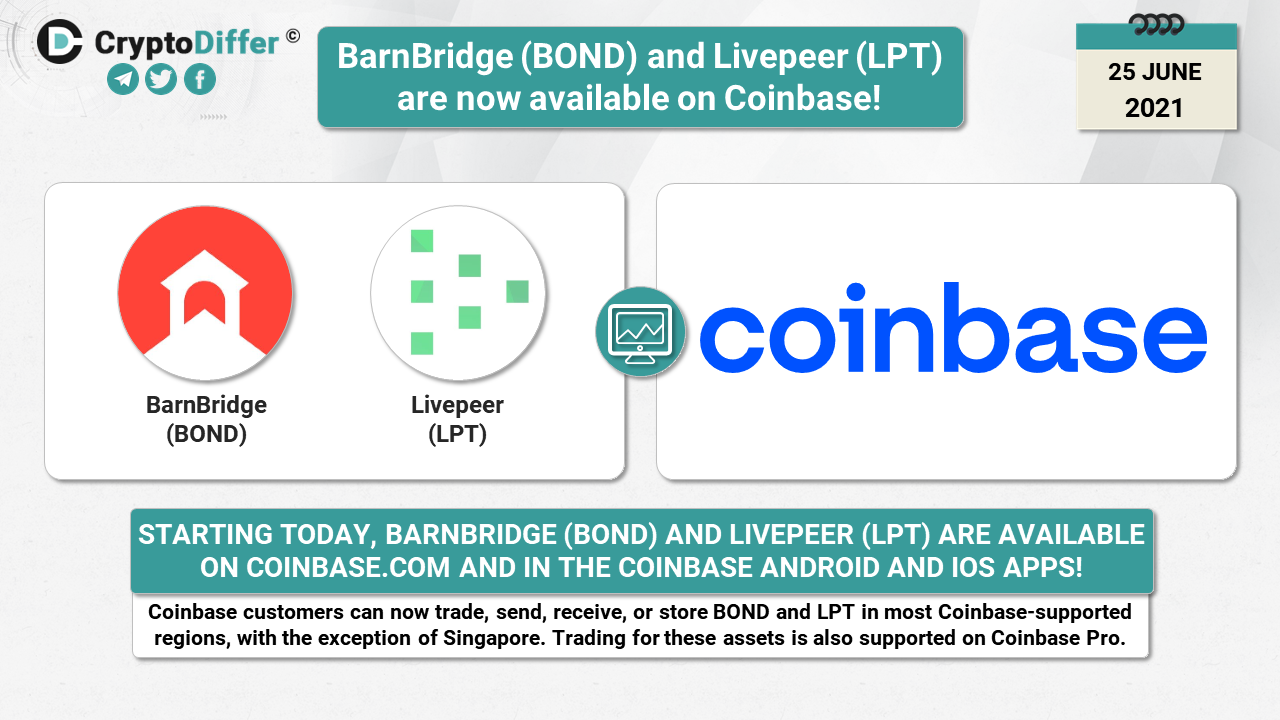 CryptoDiffer ©

BarnBridge (BOND) and Livepeer (LPT) are now available on Coinbase!

25 JUNE 2021

BarnBridge (BOND)

Livepeer (LPT)

coinbase

STARTING TODAY, BARNBRIDGE (BOND) AND LIVEPEER (LPT) ARE AVAILABLE ON COINBASE.COM AND IN THE COINBASE ANDROID AND IOS APPS!

Coinbase customers can now trade, send, receive, or store BOND and LPT in most Coinbase-supported regions, with the exception of Singapore. Trading for these assets is also supported on Coinbase Pro.